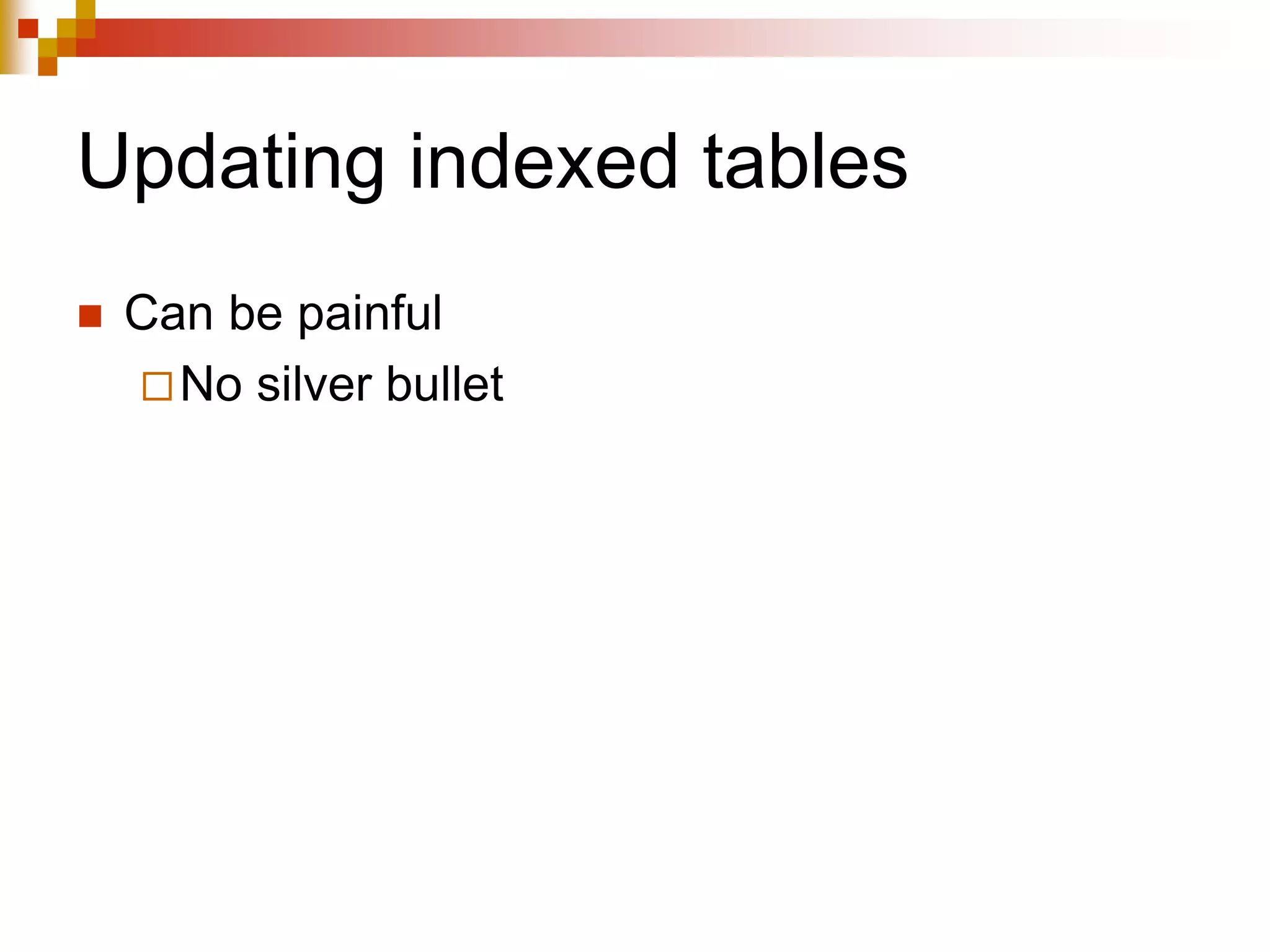 Updating indexed tables

Can be painful

No silver bullet